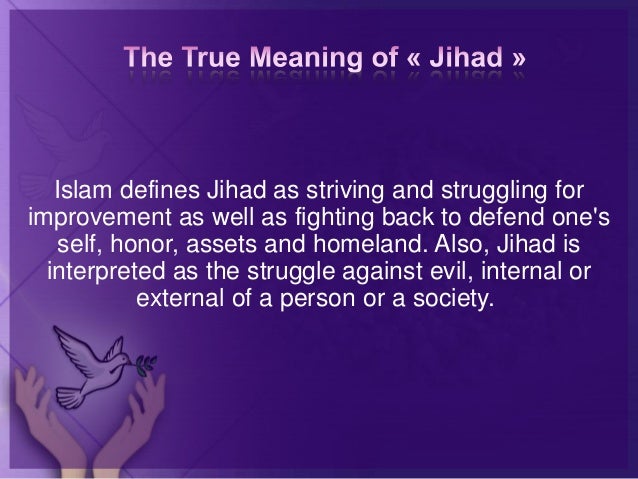 The True Meaning of « Jihad »

Islam defines Jihad as striving and struggling for improvement as well as fighting back to defend one's self, honor, assets and homeland. Also, Jihad is interpreted as the struggle against evil, internal or external of a person or a society.